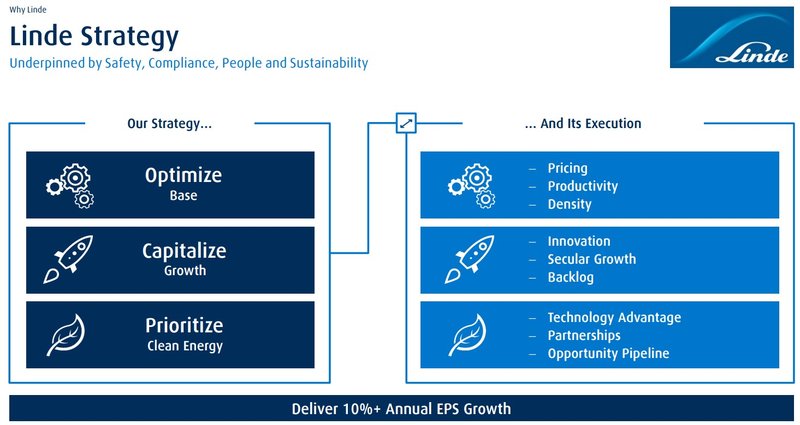 Why Linde

Linde Strategy

Underpinned by Safety, Compliance, People and Sustainability

Linde

Our Strategy...

Optimize
Base

Capitalize
Growth

Prioritize
Clean Energy

... And Its Execution

– Pricing
– Productivity
– Density

– Innovation
– Secular Growth
– Backlog

– Technology Advantage
– Partnerships
– Opportunity Pipeline

Deliver 10%+ Annual EPS Growth